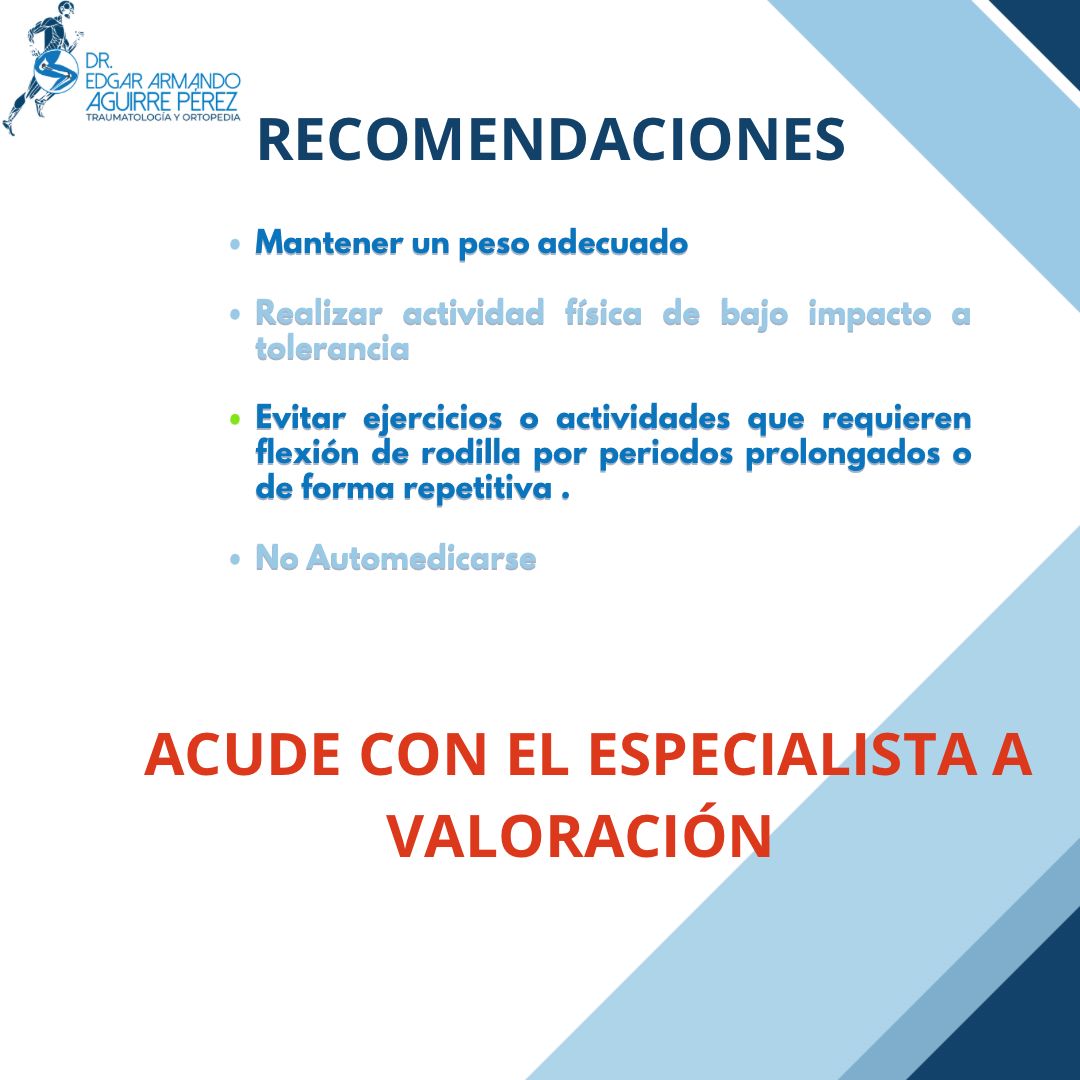 DR.
EDGAR ARMANDO
AGUIRRE PÉREZ
TRAUMATOLOGÍA Y ORTOPEDIA

RECOMENDACIONES

• Mantener un peso adecuado

• Realizar actividad física de bajo impacto a tolerancia

• Evitar ejercicios o actividades que requieren flexión de rodilla por periodos prolongados o de forma repetitiva .

• No Automedicarse

ACUDE CON EL ESPECIALISTA A VALORACIÓN